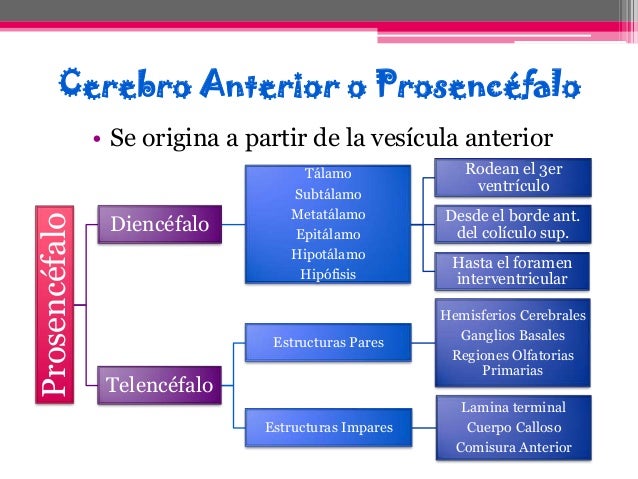 Cerebro Anterior o Prosencéfalo

• Se origina a partir de la vesícula anterior

Prosencéfalo

Diencéfalo

Tálamo
Subtálamo
Metatálamo
Epitálamo
Hipotálamo
Hipófisis

Rodean el 3er ventrículo

Desde el borde ant. del colículo sup.

Hasta el foramen interventricular

Telencéfalo

Estructuras Pares

Hemisferios Cerebrales
Ganglios Basales
Regiones Olfatorias Primarias

Estructuras Impares

Lamina terminal
Cuerpo Calloso
Comisura Anterior